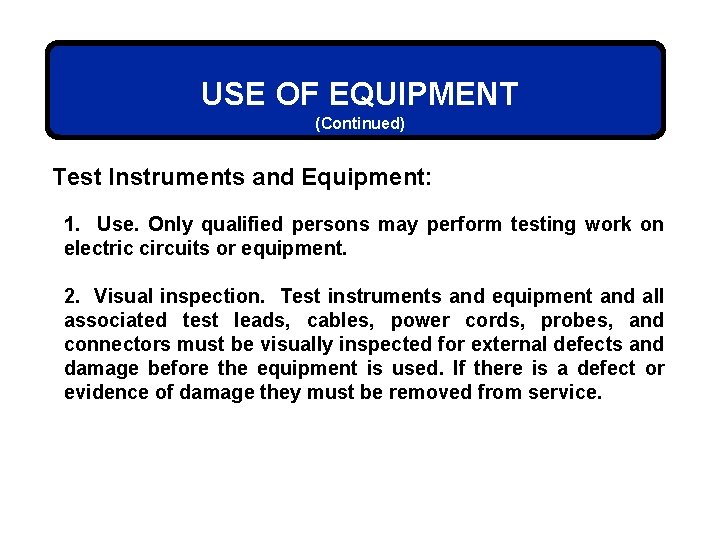 USE OF EQUIPMENT
(Continued)

Test Instruments and Equipment:

1. Use. Only qualified persons may perform testing work on electric circuits or equipment.

2. Visual inspection. Test instruments and equipment and all associated test leads, cables, power cords, probes, and connectors must be visually inspected for external defects and damage before the equipment is used. If there is a defect or evidence of damage they must be removed from service.